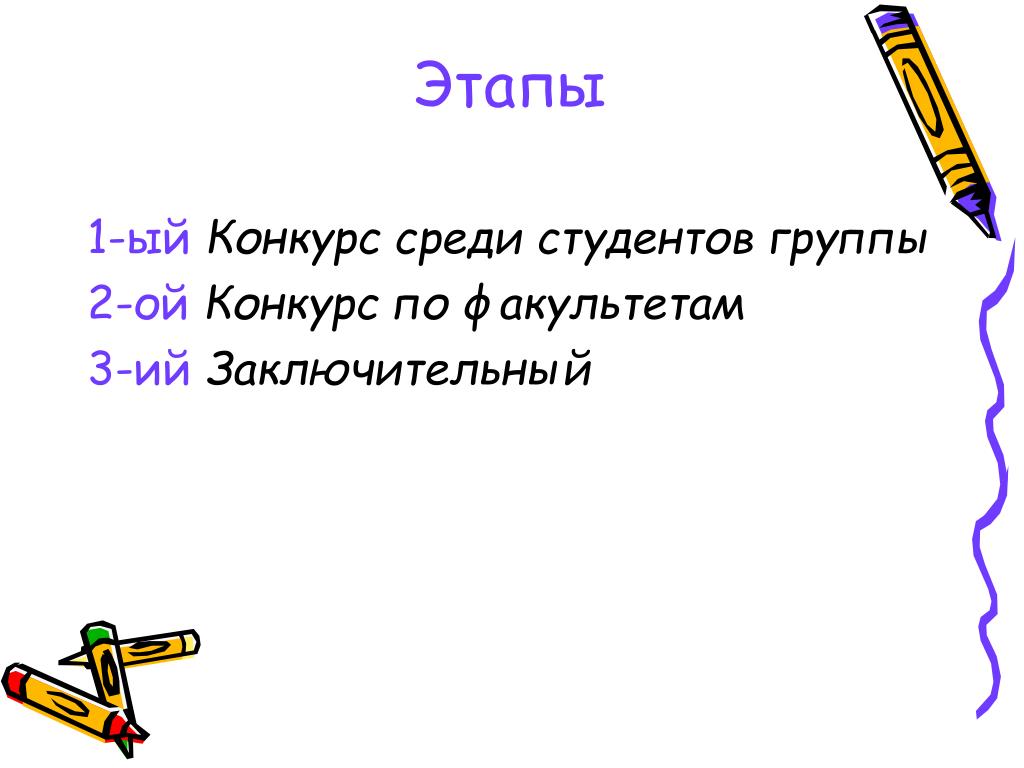 Этапы

1-ый Конкурс среди студентов группы
2-ой Конкурс по факультетам
3-ий Заключительный